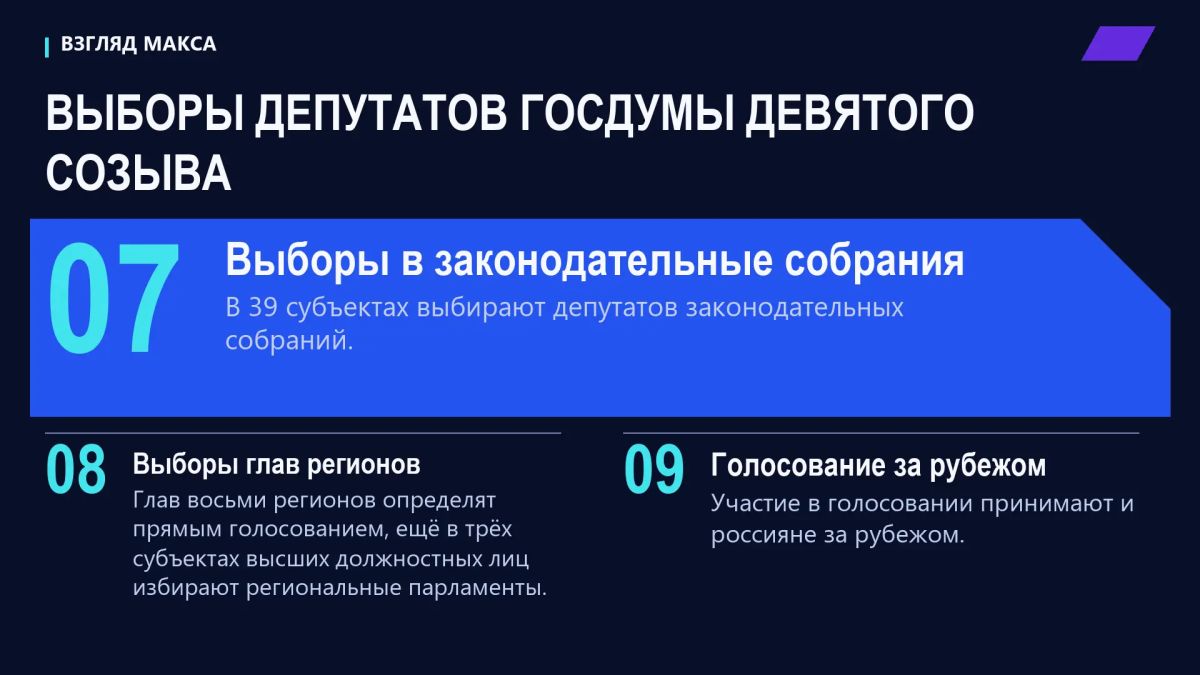 ВЗГЛЯД МАКСА

ВЫБОРЫ ДЕПУТАТОВ ГОСДУМЫ ДЕВЯТОГО СОЗЫВА

07

Выборы в законодательные собрания

В 39 субъектах выбирают депутатов законодательных собраний.

08

Выборы глав регионов

Глав восьми регионов определят прямым голосованием, ещё в трёх субъектах высших должностных лиц избирают региональные парламенты.

09

Голосование за рубежом

Участие в голосовании принимают и россияне за рубежом.